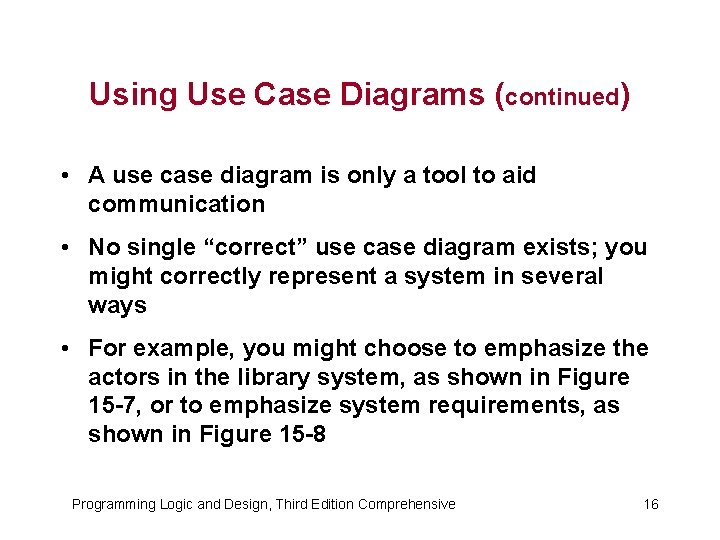 Using Use Case Diagrams (continued)

• A use case diagram is only a tool to aid communication

• No single “correct” use case diagram exists; you might correctly represent a system in several ways

• For example, you might choose to emphasize the actors in the library system, as shown in Figure 15-7, or to emphasize system requirements, as shown in Figure 15-8

Programming Logic and Design, Third Edition Comprehensive

16